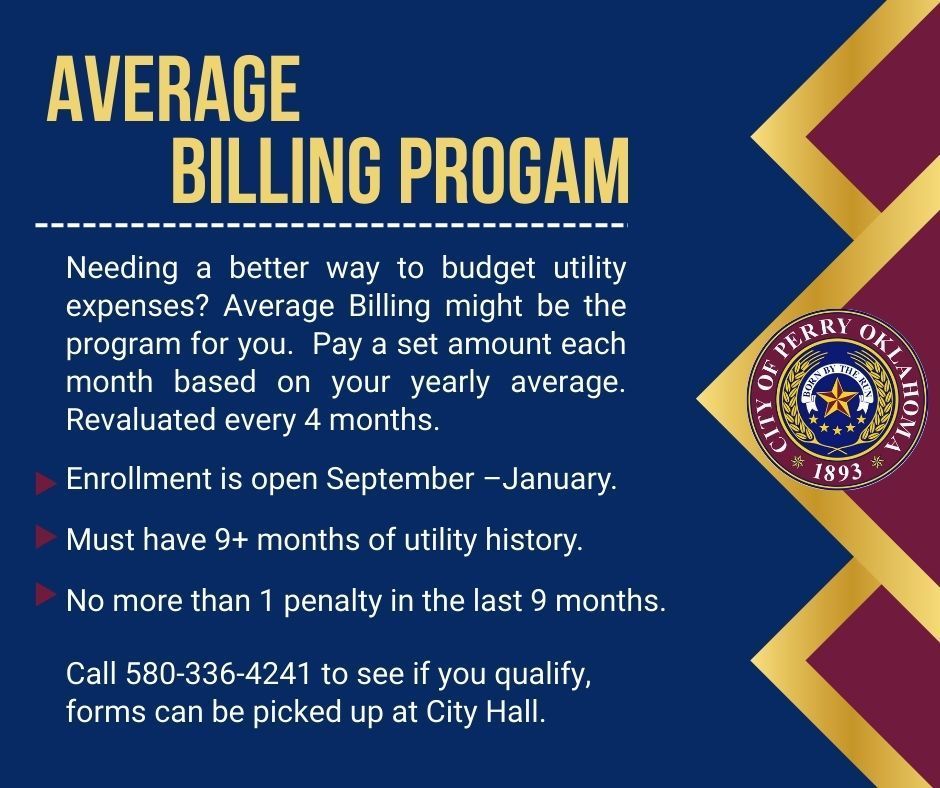 AVERAGE BILLING PROGAM

Needing a better way to budget utility expenses? Average Billing might be the program for you. Pay a set amount each month based on your yearly average. Revaluated every 4 months.

Enrollment is open September –January.

Must have 9+ months of utility history.

No more than 1 penalty in the last 9 months.

Call 580-336-4241 to see if you qualify, forms can be picked up at City Hall.

CITY OF PERRY OKLAHOMA
BORN BY THE RUN
1893